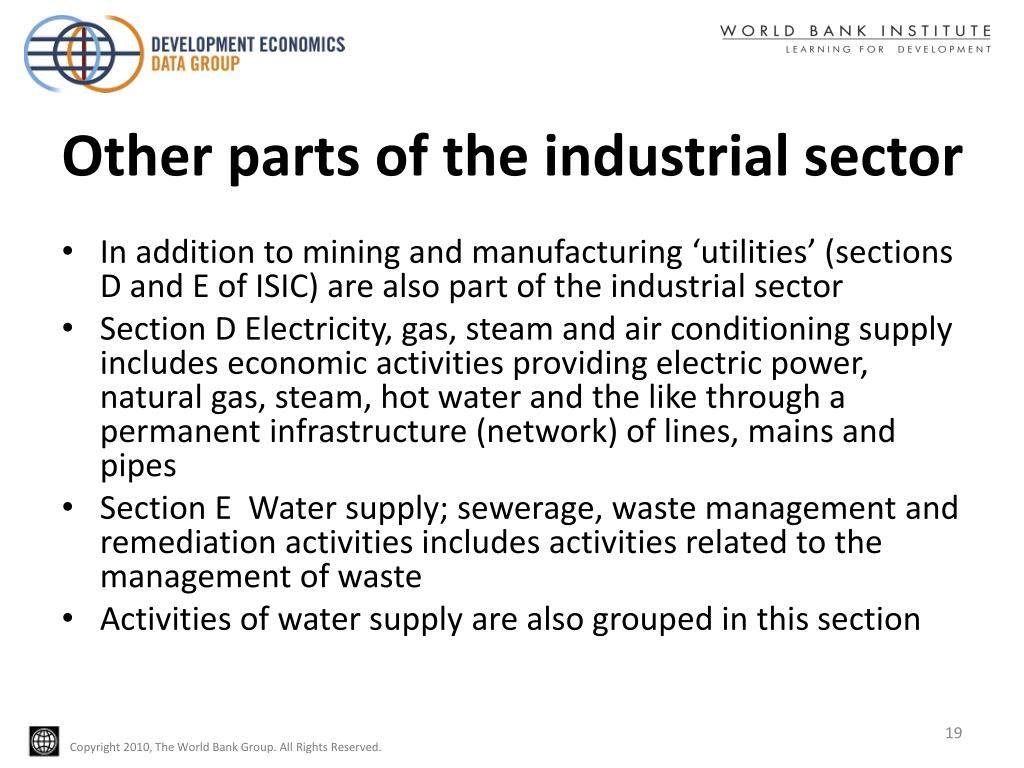 DEVELOPMENT ECONOMICS
DATA GROUP

WORLD BANK INSTITUTE
LEARNING FOR DEVELOPMENT

Other parts of the industrial sector

• In addition to mining and manufacturing ‘utilities’ (sections D and E of ISIC) are also part of the industrial sector
• Section D Electricity, gas, steam and air conditioning supply includes economic activities providing electric power, natural gas, steam, hot water and the like through a permanent infrastructure (network) of lines, mains and pipes
• Section E Water supply; sewerage, waste management and remediation activities includes activities related to the management of waste
• Activities of water supply are also grouped in this section

19

Copyright 2010, The World Bank Group. All Rights Reserved.